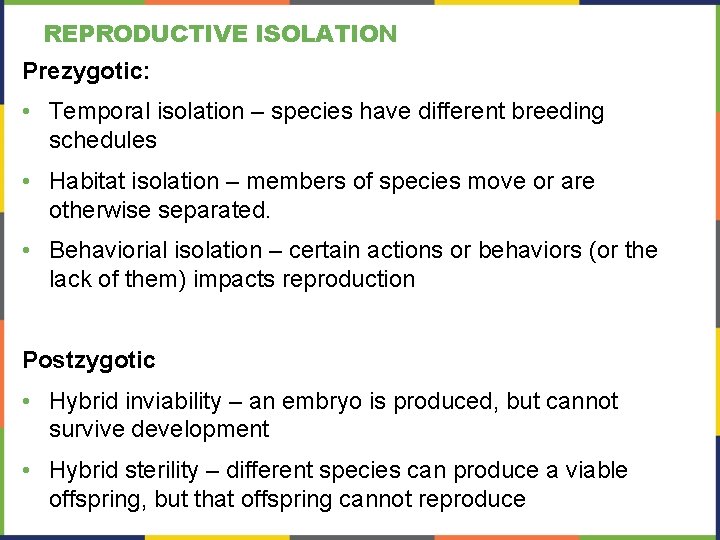 REPRODUCTIVE ISOLATION

Prezygotic:

• Temporal isolation – species have different breeding schedules

• Habitat isolation – members of species move or are otherwise separated.

• Behaviorial isolation – certain actions or behaviors (or the lack of them) impacts reproduction

Postzygotic

• Hybrid inviability – an embryo is produced, but cannot survive development

• Hybrid sterility – different species can produce a viable offspring, but that offspring cannot reproduce